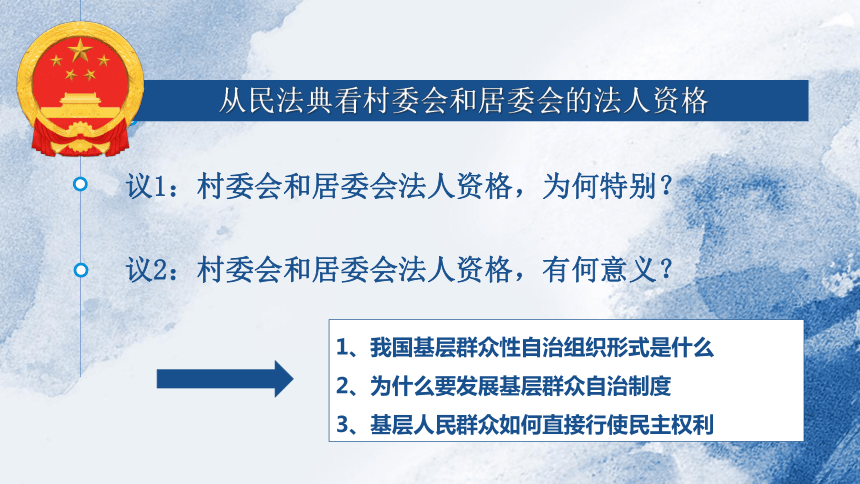 从民法典看村委会和居委会的法人资格

议1：村委会和居委会法人资格，为何特别？

议2：村委会和居委会法人资格，有何意义？

1、我国基层群众性自治组织形式是什么

2、为什么要发展基层群众自治制度

3、基层人民群众如何直接行使民主权利